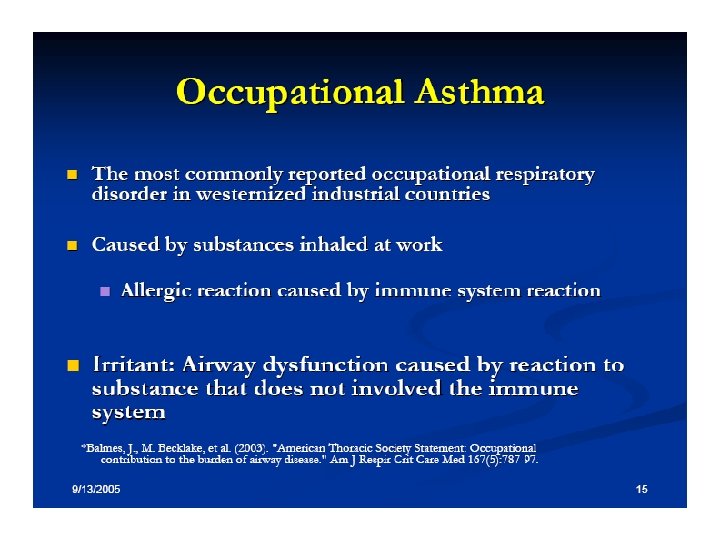 Occupational Asthma

The most commonly reported occupational respiratory disorder in westernized industrial countries

Caused by substances inhaled at work

Allergic reaction caused by immune system reaction

Irritant: Airway dysfunction caused by reaction to substance that does not involved the immune system

*Balmes, J., M. Becklake, et al. (2003). "American Thoracic Society Statement: Occupational contribution to the burden of airway disease." Am J Respir Crit Care Med 167(5):787-97.

9/13/2005

15